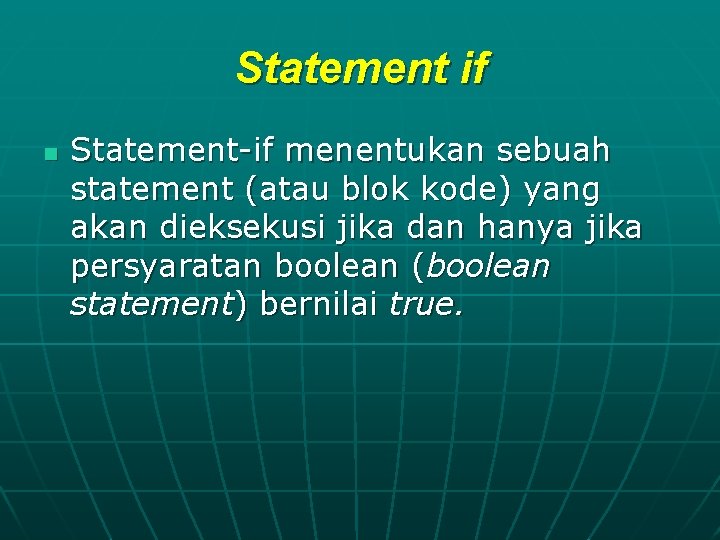 Statement if

Statement-if menentukan sebuah statement (atau blok kode) yang akan dieksekusi jika dan hanya jika persyaratan boolean (boolean statement) bernilai true.